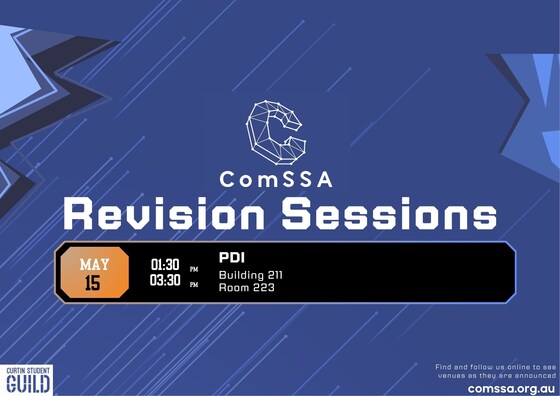 ComSSA

Revision Sessions

MAY
15

01:30 PM
03:30 PM

PDI
Building 211
Room 223

CURTIN STUDENT GUILD

Find and follow us online to see venues as they are announced

comssa.org.au